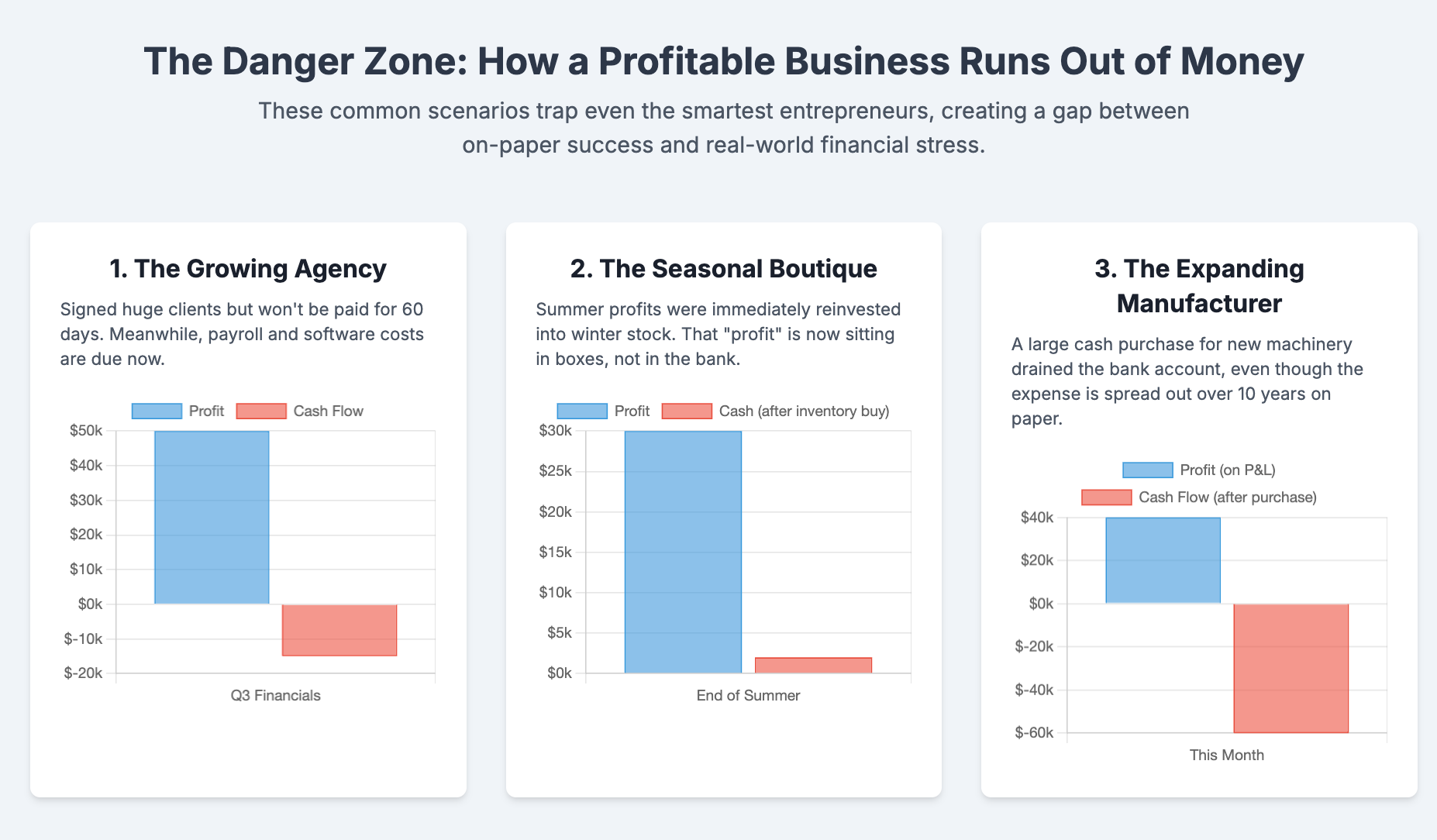 The Danger Zone: How a Profitable Business Runs Out of Money

These common scenarios trap even the smartest entrepreneurs, creating a gap between on-paper success and real-world financial stress.

1. The Growing Agency

Signed huge clients but won't be paid for 60 days. Meanwhile, payroll and software costs are due now.

Profit Cash Flow

$50k
$40k
$30k
$20k
$10k
$0k
$-10k
$-20k

Q3 Financials

2. The Seasonal Boutique

Summer profits were immediately reinvested into winter stock. That "profit" is now sitting in boxes, not in the bank.

Profit Cash (after inventory buy)

$30k
$25k
$20k
$15k
$10k
$5k
$0k

End of Summer

3. The Expanding Manufacturer

A large cash purchase for new machinery drained the bank account, even though the expense is spread out over 10 years on paper.

Profit (on P&L)
Cash Flow (after purchase)

$40k
$20k
$0k
$-20k
$-40k
$-60k

This Month